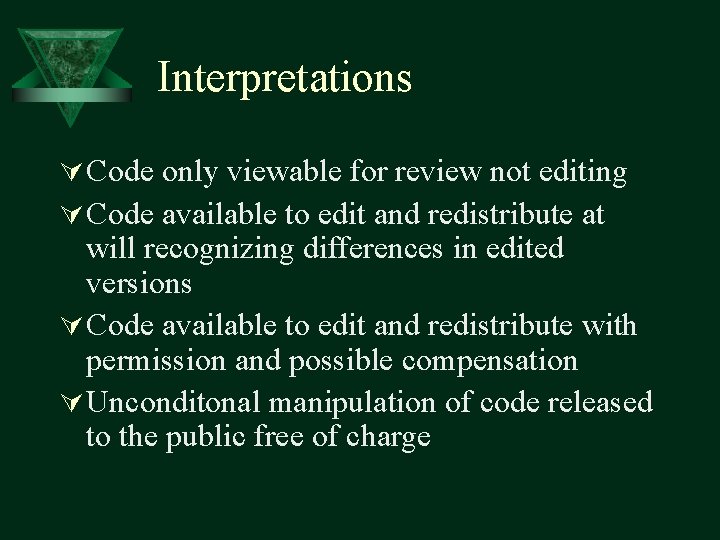 Interpretations

∀ Code only viewable for review not editing

∀ Code available to edit and redistribute at will recognizing differences in edited versions

∀ Code available to edit and redistribute with permission and possible compensation

∀ Unconditonal manipulation of code released to the public free of charge